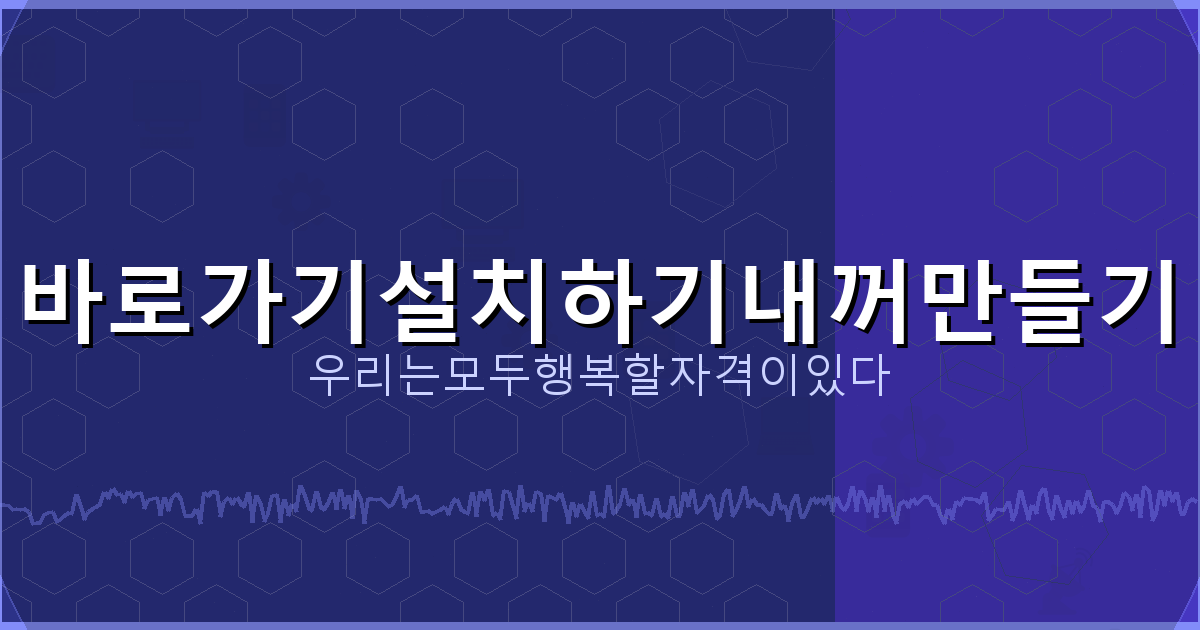 바로가기설치하기내꺼만들기
우리는모두행복할자격이있다